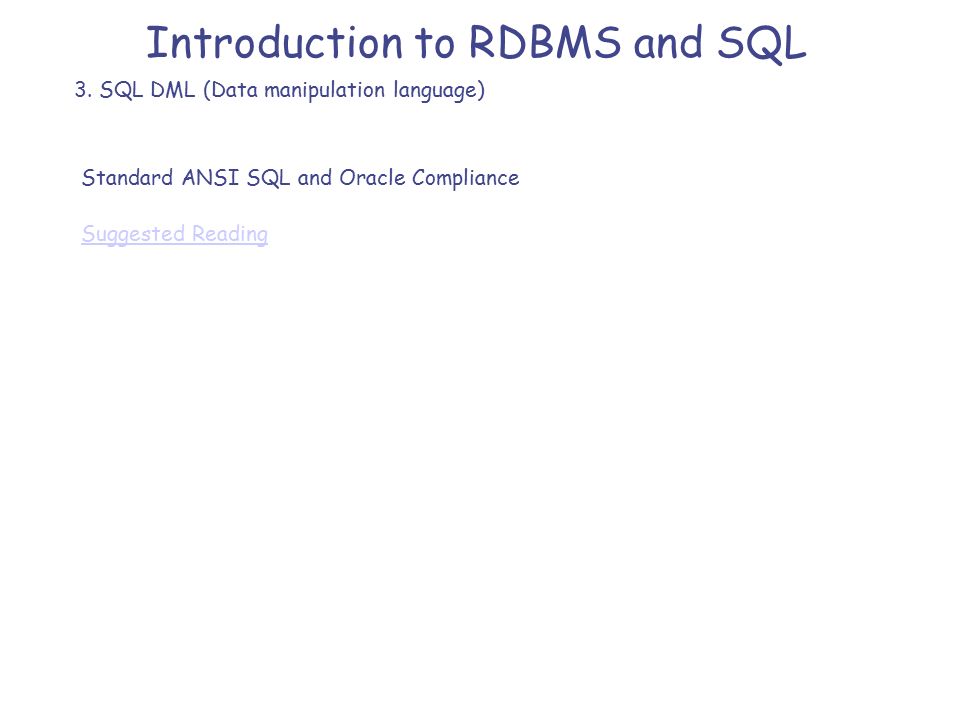 Introduction to RDBMS and SQL

3. SQL DML (Data manipulation language)

Standard ANSI SQL and Oracle Compliance

Suggested Reading